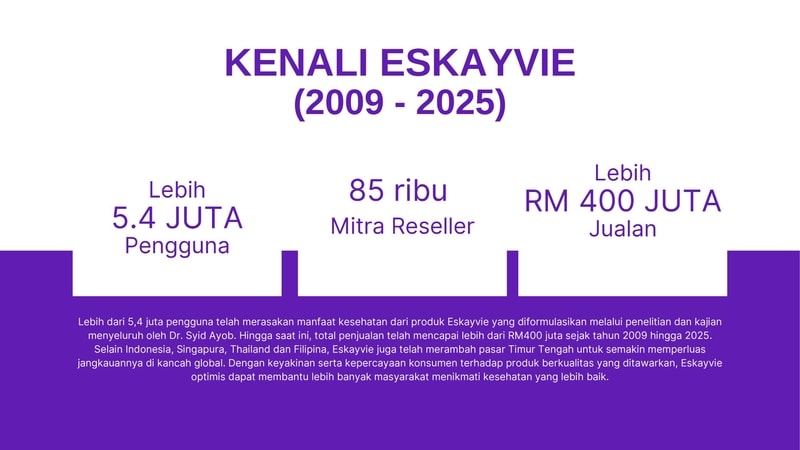 KENALI ESKAYVIE
(2009 - 2025)

Lebih
5.4 JUTA
Pengguna

85 ribu
Mitra Reseller

Lebih
RM 400 JUTA
Jualan

Lebih dari 5,4 juta pengguna telah merasakan manfaat kesehatan dari produk Eskayvie yang diformulasikan melalui penelitian dan kajian menyeluruh oleh Dr. Syid Ayob. Hingga saat ini, total penjualan telah mencapai lebih dari RM400 juta sejak tahun 2009 hingga 2025. Selain Indonesia, Singapura, Thailand dan Filipina, Eskayvie juga telah merambah pasar Timur Tengah untuk semakin memperluas jangkauannya di kancah global. Dengan keyakinan serta kepercayaan konsumen terhadap produk berkualitas yang ditawarkan, Eskayvie optimis dapat membantu lebih banyak masyarakat menikmati kesehatan yang lebih baik.